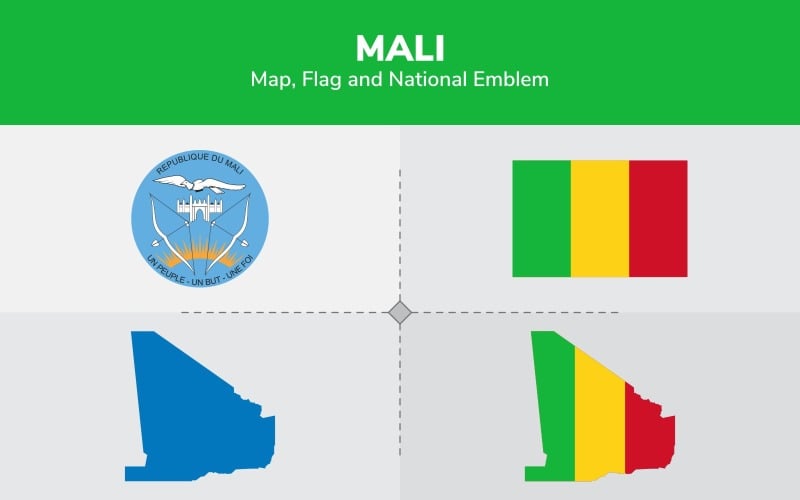 MALI
Map, Flag and National Emblem

REPUBLIQUE DU MALI
UN PEUPLE - UN BUT - UNE FOI